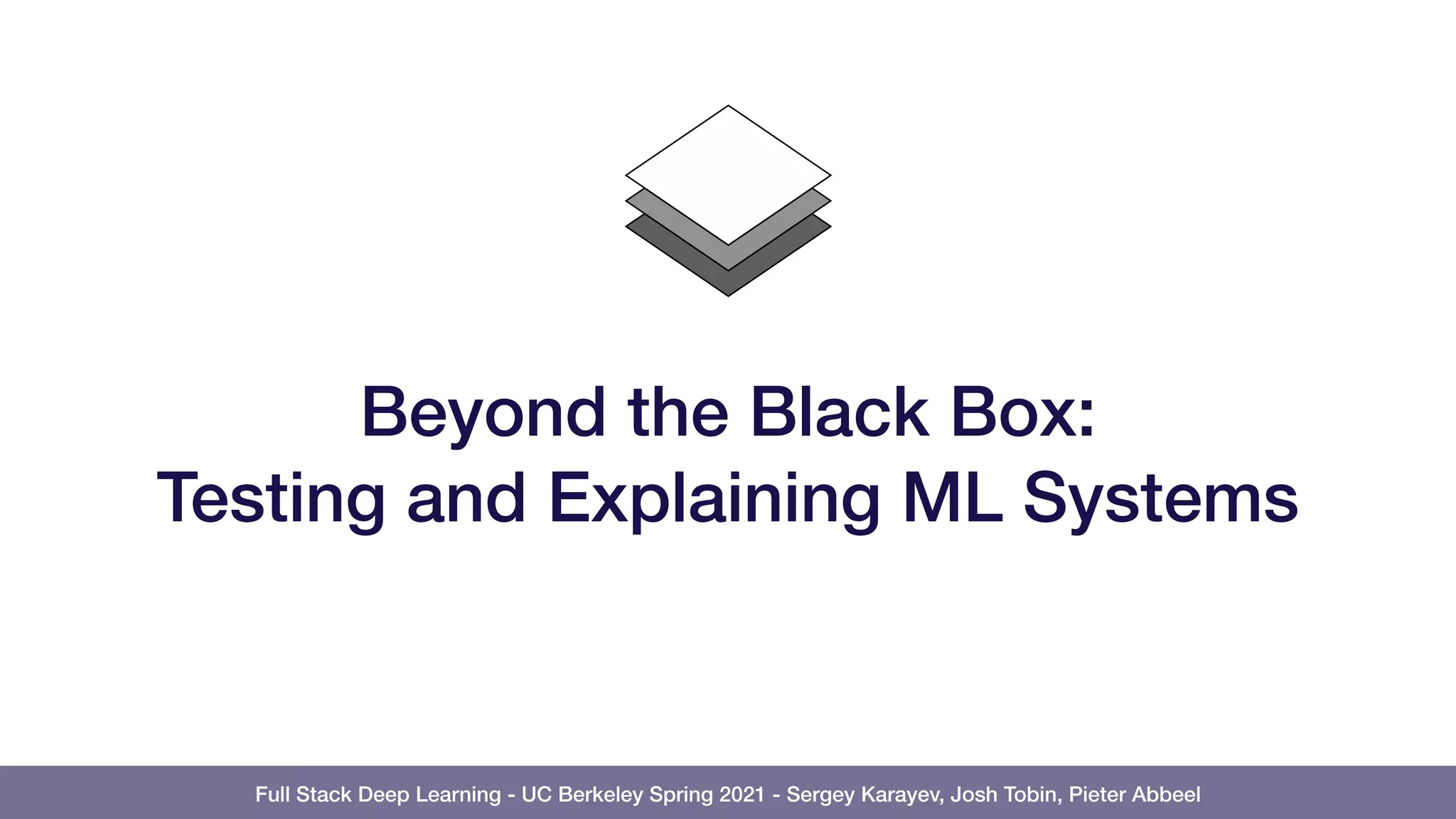 Beyond the Black Box:
Testing and Explaining ML Systems

Full Stack Deep Learning - UC Berkeley Spring 2021 - Sergey Karayev, Josh Tobin, Pieter Abbeel